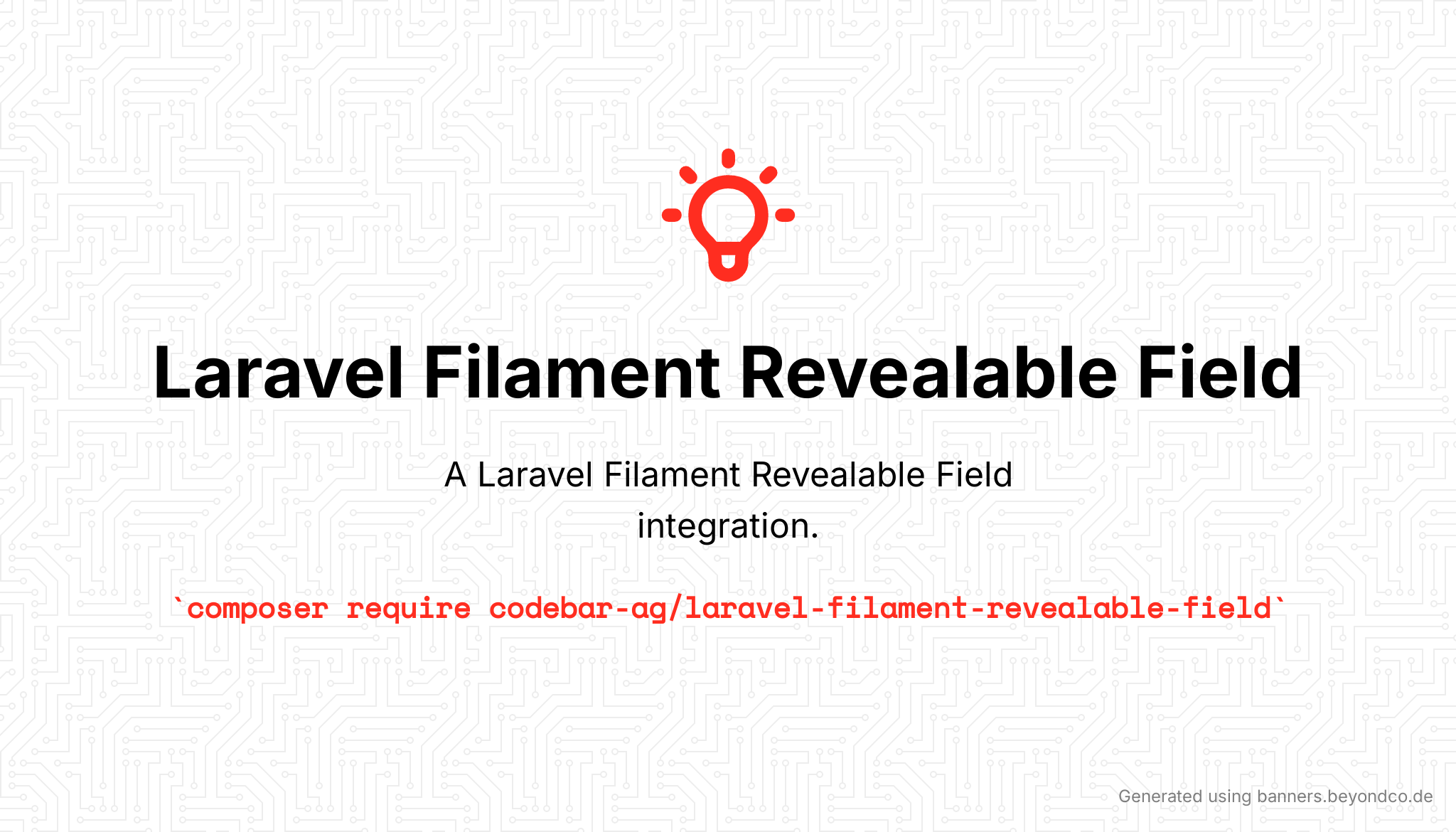 Laravel Filament Revealable Field

A Laravel Filament Revealable Field integration.

`composer require codebar-ag/laravel-filament-revealable-field`

Generated using banners.beyondco.de